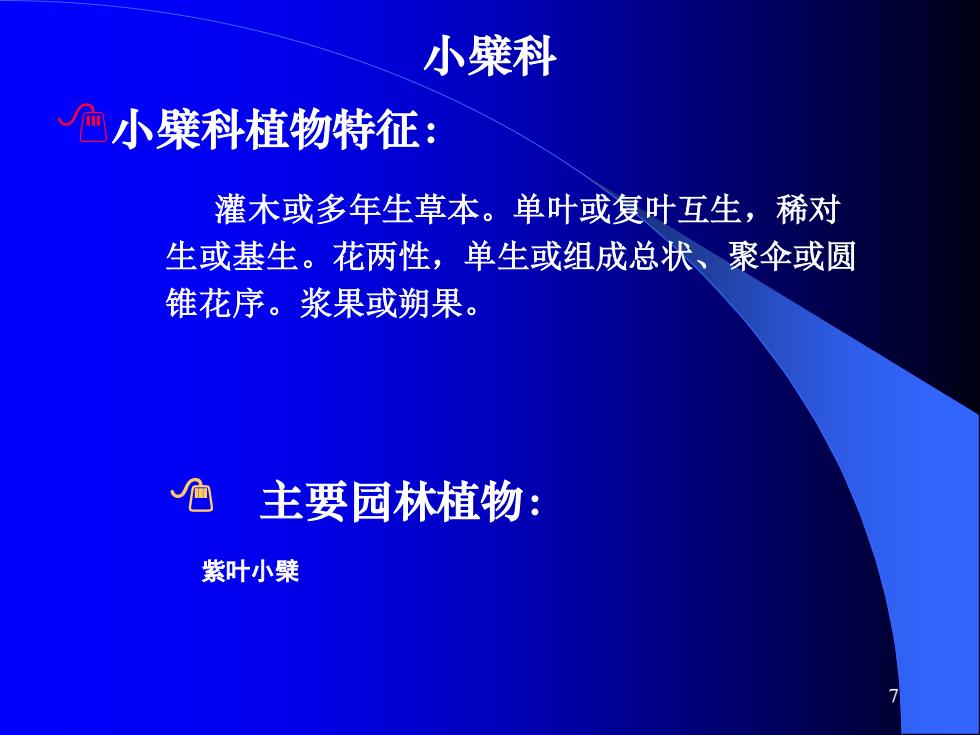 小檗科

小檗科植物特征：

灌木或多年生草本。单叶或复叶互生，稀对生或基生。花两性，单生或组成总状、聚伞或圆锥花序。浆果或蒴果。

主要园林植物：

紫叶小檗

7